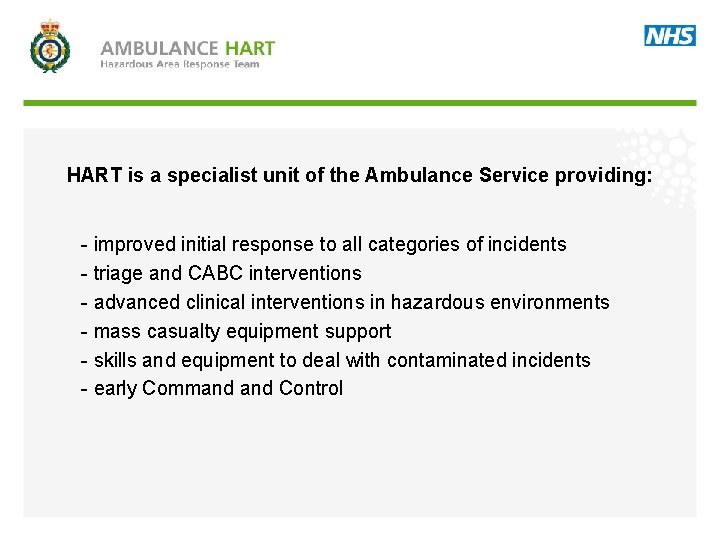 AMBULANCE HART
Hazardous Area Response Team

NHS

HART is a specialist unit of the Ambulance Service providing:

- improved initial response to all categories of incidents
- triage and CABC interventions
- advanced clinical interventions in hazardous environments
- mass casualty equipment support
- skills and equipment to deal with contaminated incidents
- early Command and Control